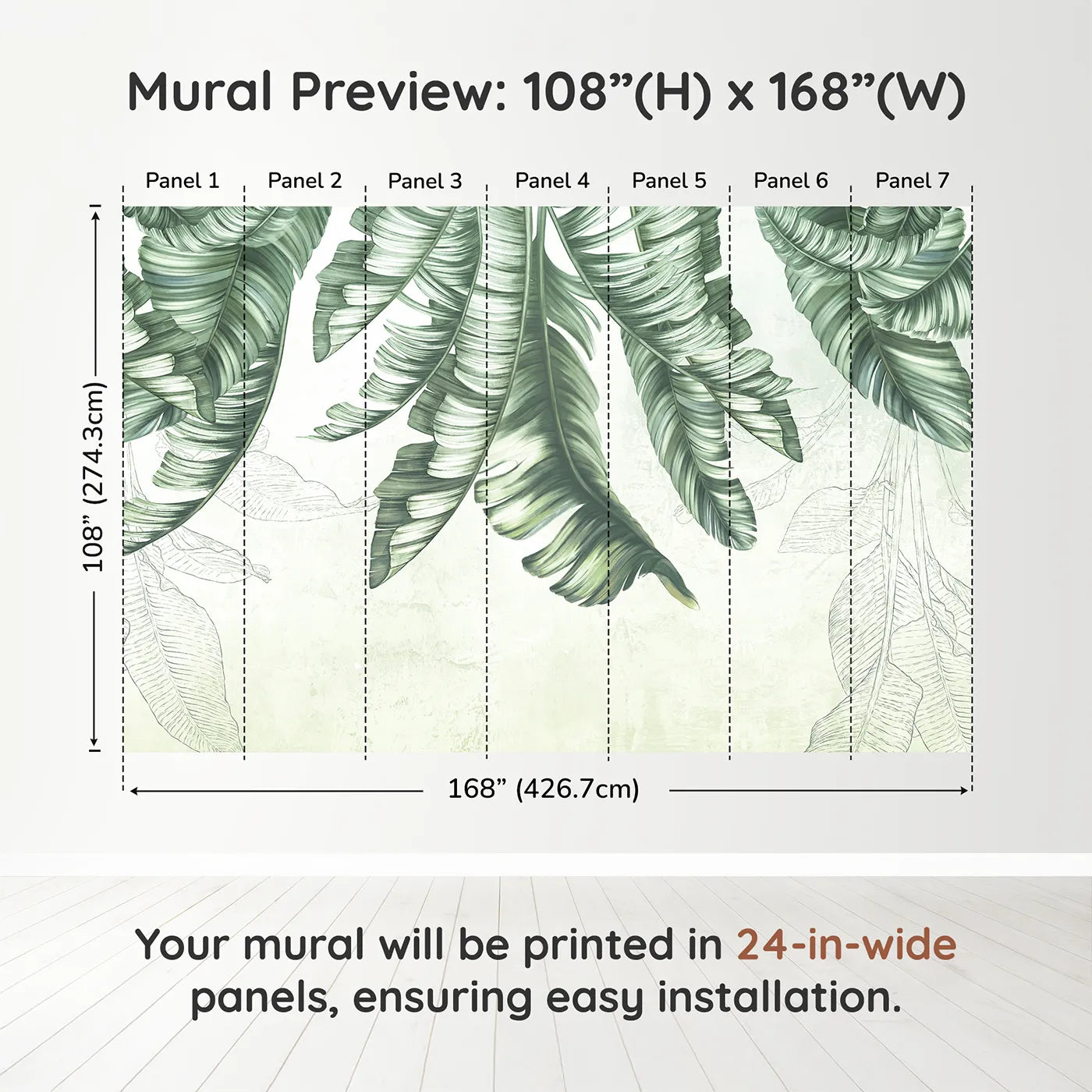 Mural Preview: 108”(H) x 168”(W)

Panel 1 Panel 2 Panel 3 Panel 4 Panel 5 Panel 6 Panel 7

108” (274.3cm)

168” (426.7cm)

Your mural will be printed in 24-in-wide panels, ensuring easy installation.